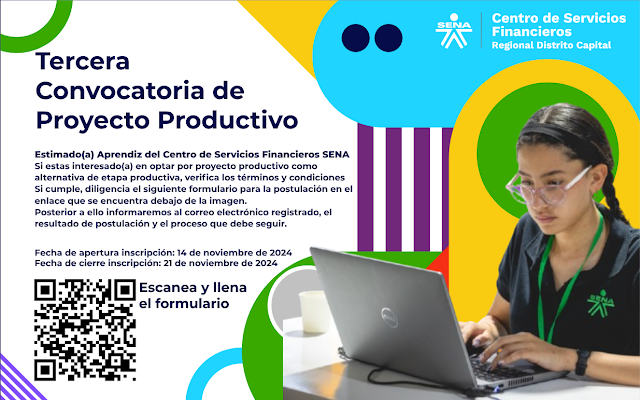 SENA
Centro de Servicios Financieros
Regional Distrito Capital

Tercera Convocatoria de Proyecto Productivo

Estimado(a) Aprendiz del Centro de Servicios Financieros SENA
Si estas interesado(a) en optar por proyecto productivo como alternativa de etapa productiva, verifica los términos y condiciones
Si cumple, diligencia el siguiente formulario para la postulación en el enlace que se encuentra debajo de la imagen.
Posterior a ello informaremos al correo electrónico registrado, el resultado de postulación y el proceso que debe seguir.

Fecha de apertura inscripción: 14 de noviembre de 2024
Fecha de cierre inscripción: 21 de noviembre de 2024

Escanea y llena el formulario

SENA